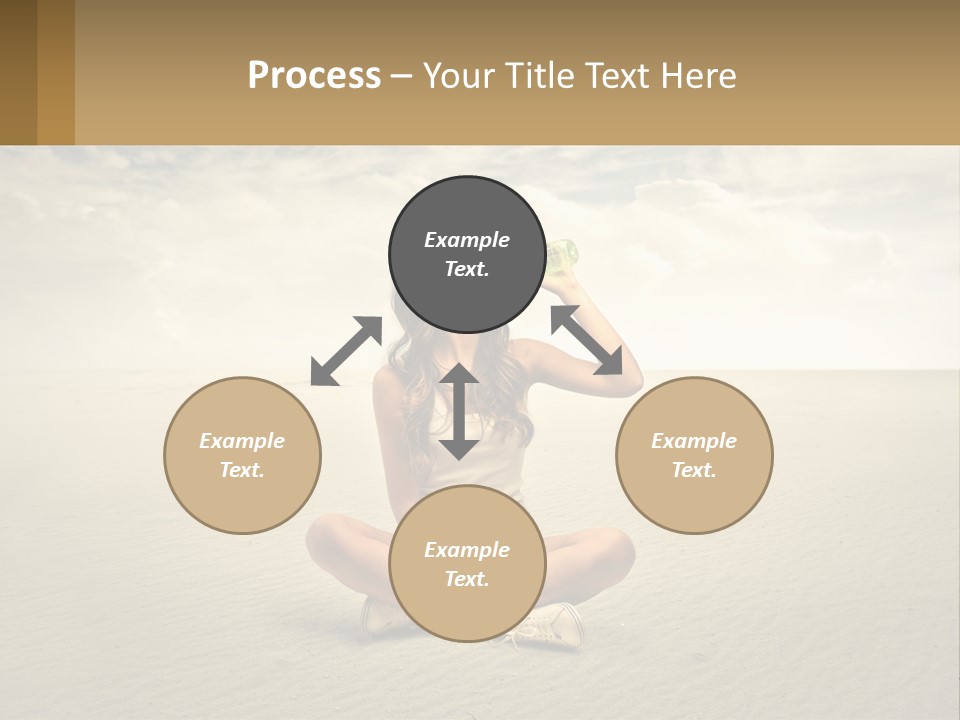 Process – Your Title Text Here

Example Text.

Example Text.

Example Text.

Example Text.